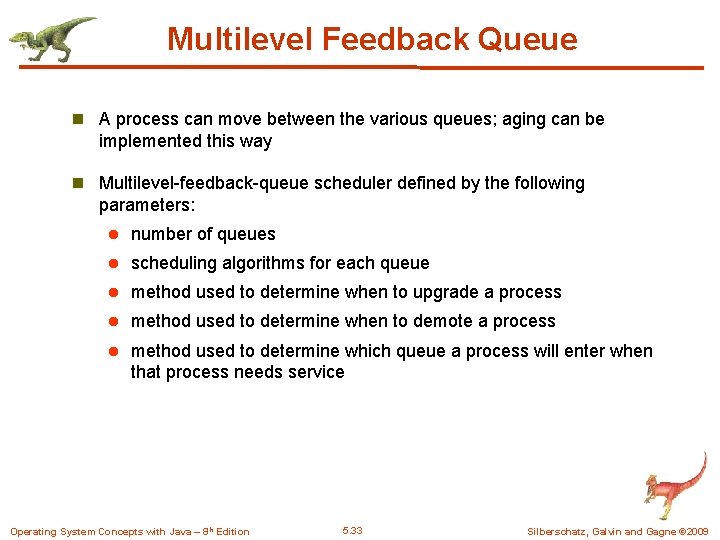 Multilevel Feedback Queue

A process can move between the various queues; aging can be implemented this way

Multilevel-feedback-queue scheduler defined by the following parameters:

number of queues

scheduling algorithms for each queue

method used to determine when to upgrade a process

method used to determine when to demote a process

method used to determine which queue a process will enter when that process needs service

Operating System Concepts with Java – 8$^{th}$ Edition

5.33

Silberschatz, Galvin and Gagne ©2009